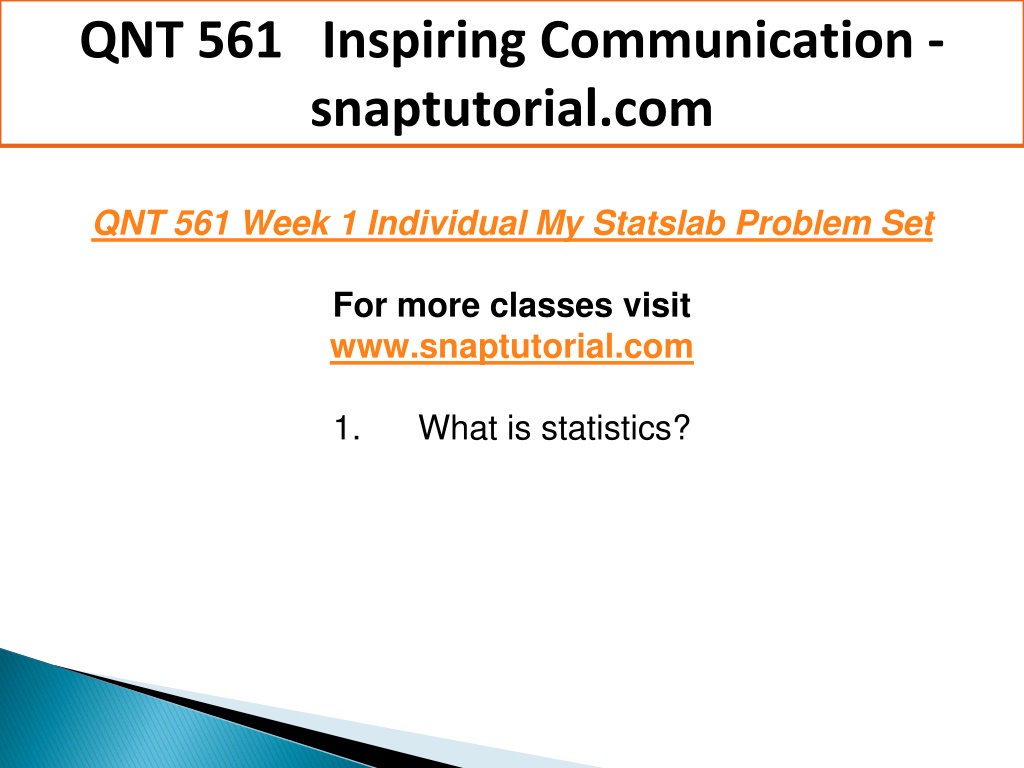 QNT 561 Inspiring Communication - snaptutorial.com

QNT 561 Week 1 Individual My Statslab Problem Set

For more classes visit
www.snaptutorial.com

1. What is statistics?